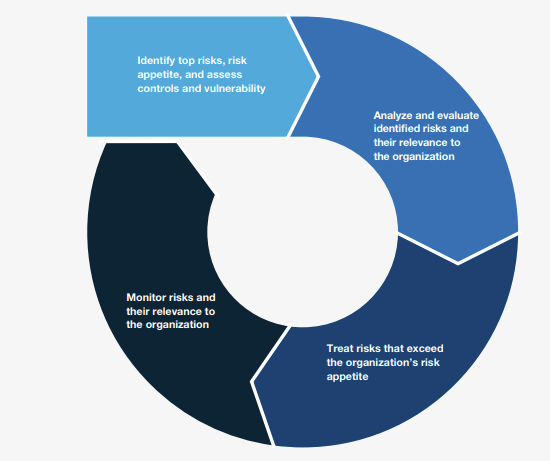 Identify top risks, risk appetite, and assess controls and vulnerability

Analyze and evaluate identified risks and their relevance to the organization

Treat risks that exceed the organization's risk appetite

Monitor risks and their relevance to the organization